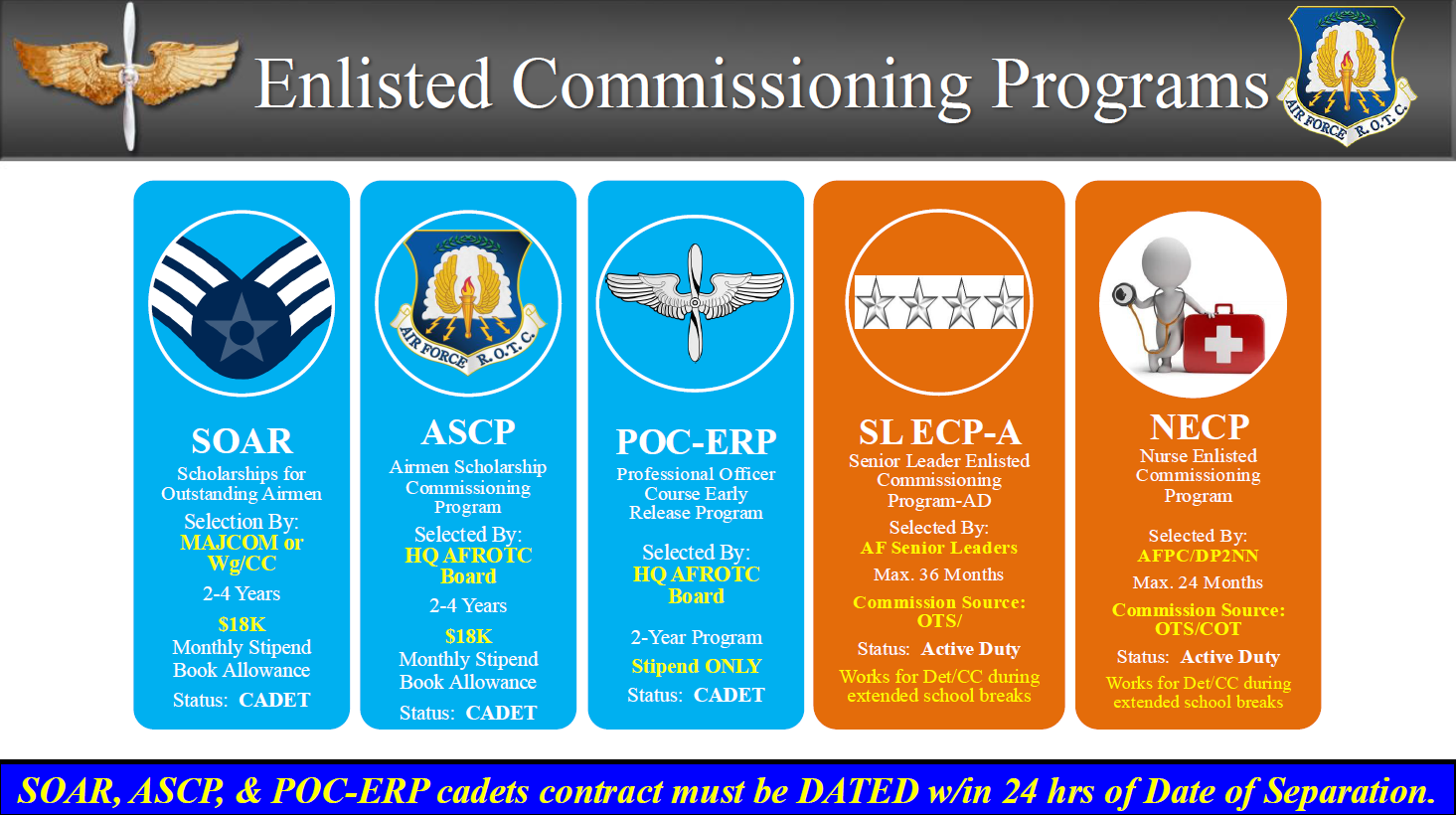 Enlisted Commissioning Programs

AIR FORCE R.O.T.C.

SOAR
Scholarships for Outstanding Airmen
Selection By:
MAJCOM or Wg/CC
2-4 Years
$18K
Monthly Stipend
Book Allowance
Status: CADET

AIR FORCE R.O.T.C.

ASCP
Airmen Scholarship Commissioning Program
Selected By:
HQ AFROTC Board
2-4 Years
$18K
Monthly Stipend
Book Allowance
Status: CADET

POC-ERP
Professional Officer Course Early Release Program
Selected By:
HQ AFROTC Board
2-Year Program
Stipend ONLY
Status: CADET

SL ECP-A
Senior Leader Enlisted Commissioning Program-AD
Selected By:
AF Senior Leaders
Max. 36 Months
Commission Source: OTS/
Status: Active Duty
Works for Det/CC during extended school breaks

NECP
Nurse Enlisted Commissioning Program
Selected By:
AFPC/DP2NN
Max. 24 Months
Commission Source: OTS/COT
Status: Active Duty
Works for Det/CC during extended school breaks

SOAR, ASCP, & POC-ERP cadets contract must be DATED w/in 24 hrs of Date of Separation.